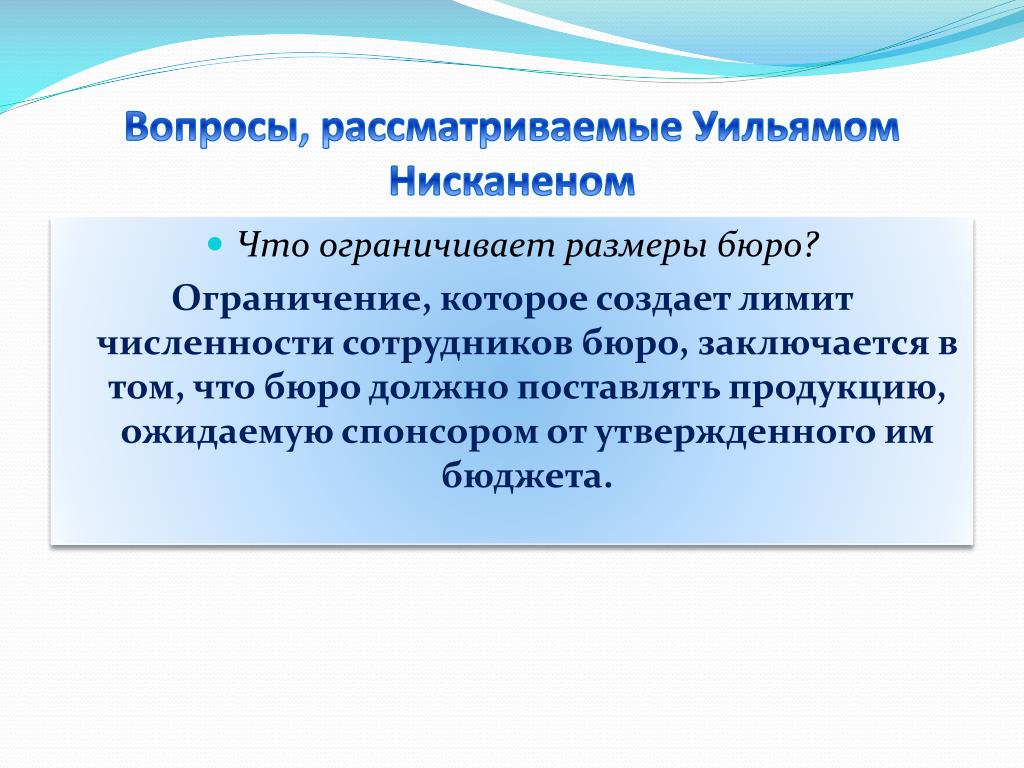 Вопросы, рассматриваемые Уильямом Нисканеном

Что ограничивает размеры бюро?

Ограничение, которое создает лимит численности сотрудников бюро, заключается в том, что бюро должно поставлять продукцию, ожидаемую спонсором от утвержденного им бюджета.